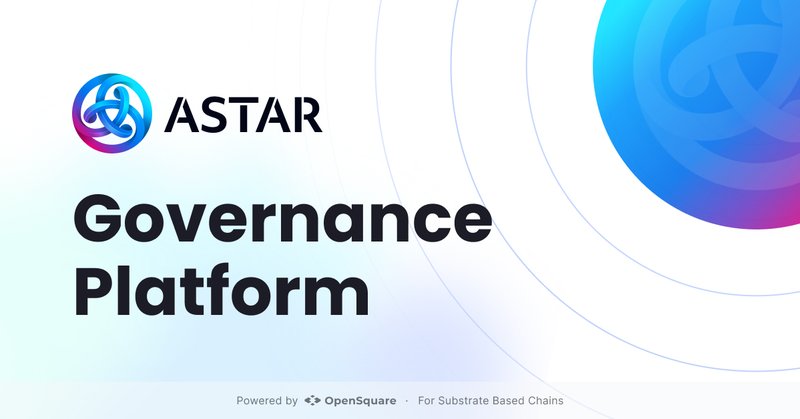 ASTAR

Governance Platform

Powered by OpenSquare · For Substrate Based Chains